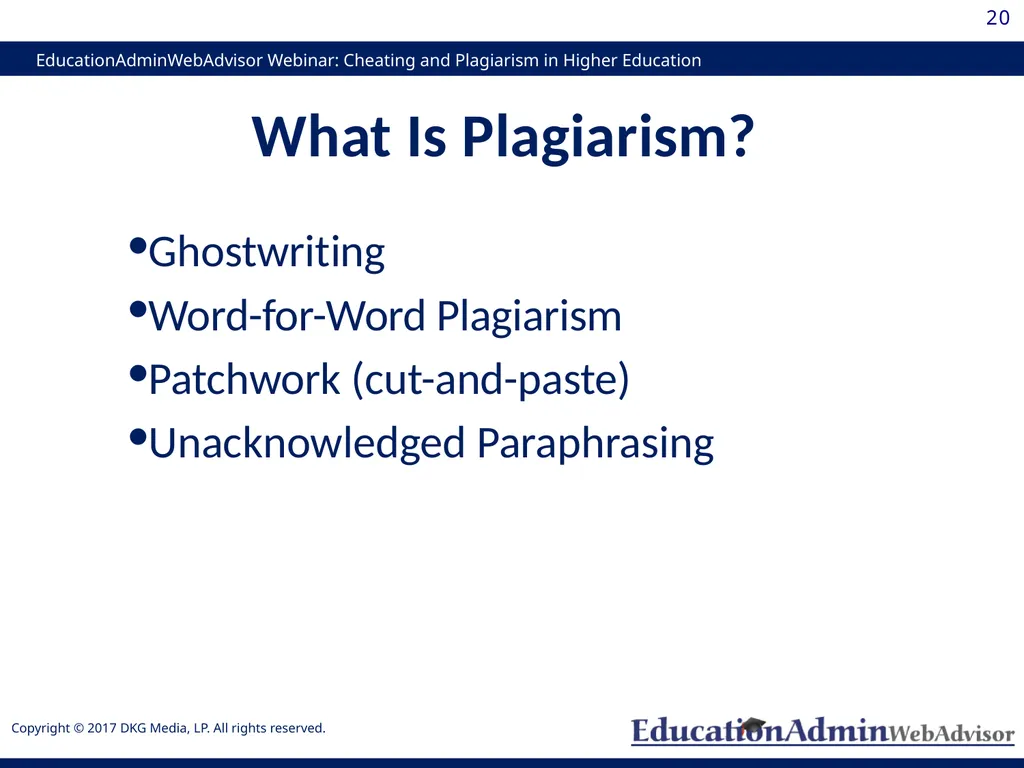 20

EducationAdminWebAdvisor Webinar: Cheating and Plagiarism in Higher Education

What Is Plagiarism?

•Ghostwriting
•Word-for-Word Plagiarism
•Patchwork (cut-and-paste)
•Unacknowledged Paraphrasing

Copyright © 2017 DKG Media, LP. All rights reserved.

EducationAdminWebAdvisor